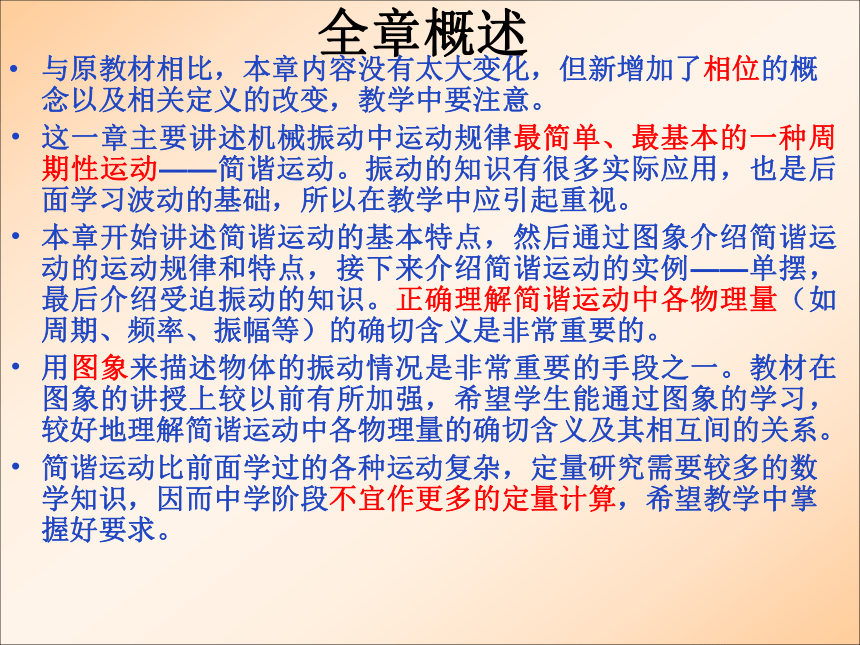 全章概述

• 与原教材相比，本章内容没有太大变化，但新增加了相位的概念以及相关定义的改变，教学中要注意。

• 这一章主要讲述机械振动中运动规律最简单、最基本的一种周期性运动——简谐运动。振动的知识有很多实际应用，也是后面学习波动的基础，所以在教学中应引起重视。

• 本章开始讲述简谐运动的基本特点，然后通过图象介绍简谐运动的运动规律和特点，接下来介绍简谐运动的实例——单摆，最后介绍受迫振动的知识。正确理解简谐运动中各物理量（如周期、频率、振幅等）的确切含义是非常重要的。

• 用图象来描述物体的振动情况是非常重要的手段之一。教材在图象的讲授上较以前有所加强，希望学生能通过图象的学习，较好地理解简谐运动中各物理量的确切含义及其相互间的关系。

• 简谐运动比前面学过的各种运动复杂，定量研究需要较多的数学知识，因而中学阶段不宜作更多的定量计算，希望教学中掌握好要求。